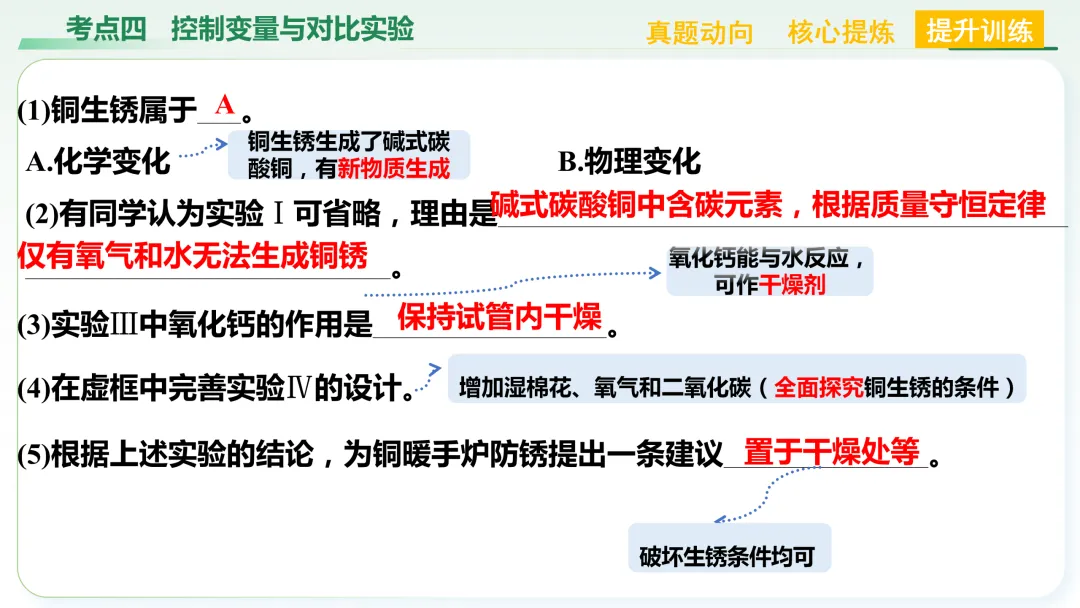 考点四　控制变量与对比实验

真题动向　核心提炼　提升训练

(1)铜生锈属于 A 。

A.化学变化

铜生锈生成了碱式碳酸铜，有新物质生成

B.物理变化

(2)有同学认为实验Ⅰ可省略，理由是 碱式碳酸铜中含碳元素，根据质量守恒定律仅有氧气和水无法生成铜锈 。

氧化钙能与水反应，可作干燥剂

(3)实验Ⅲ中氧化钙的作用是 保持试管内干燥 。

(4)在虚框中完善实验Ⅳ的设计。

增加湿棉花、氧气和二氧化碳（全面探究铜生锈的条件）

(5)根据上述实验的结论，为铜暖手炉防锈提出一条建议 置于干燥处等 。

破坏生锈条件均可